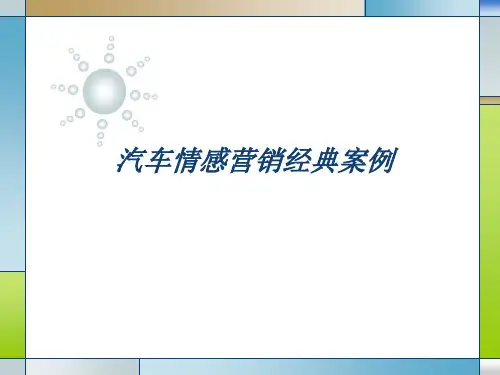 汽车情感营销经典案例